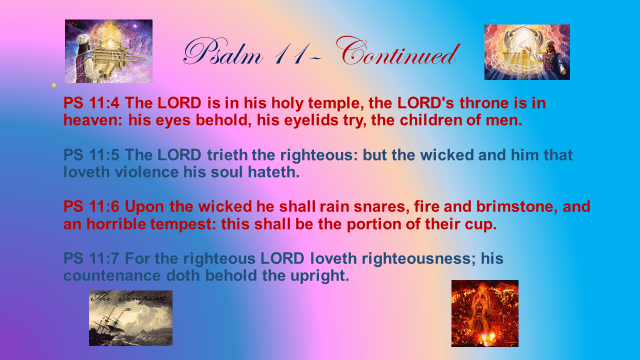 Psalm 11- Continued

PS 11:4 The LORD is in his holy temple, the LORD's throne is in heaven: his eyes behold, his eyelids try, the children of men.

PS 11:5 The LORD trieth the righteous: but the wicked and him that loveth violence his soul hateth.

PS 11:6 Upon the wicked he shall rain snares, fire and brimstone, and an horrible tempest: this shall be the portion of their cup.

PS 11:7 For the righteous LORD loveth righteousness; his countenance doth behold the upright.

The Tempest